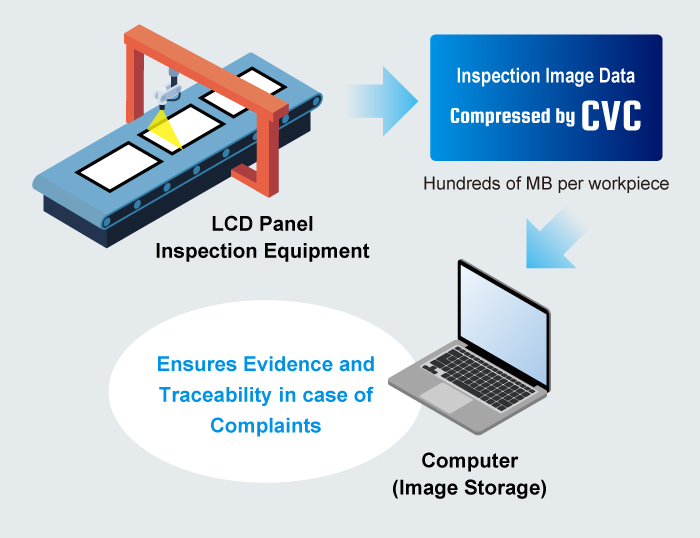 Inspection Image Data
Compressed by CVC

Hundreds of MB per workpiece

LCD Panel
Inspection Equipment

Ensures Evidence and Traceability in case of Complaints

Computer
(Image Storage)